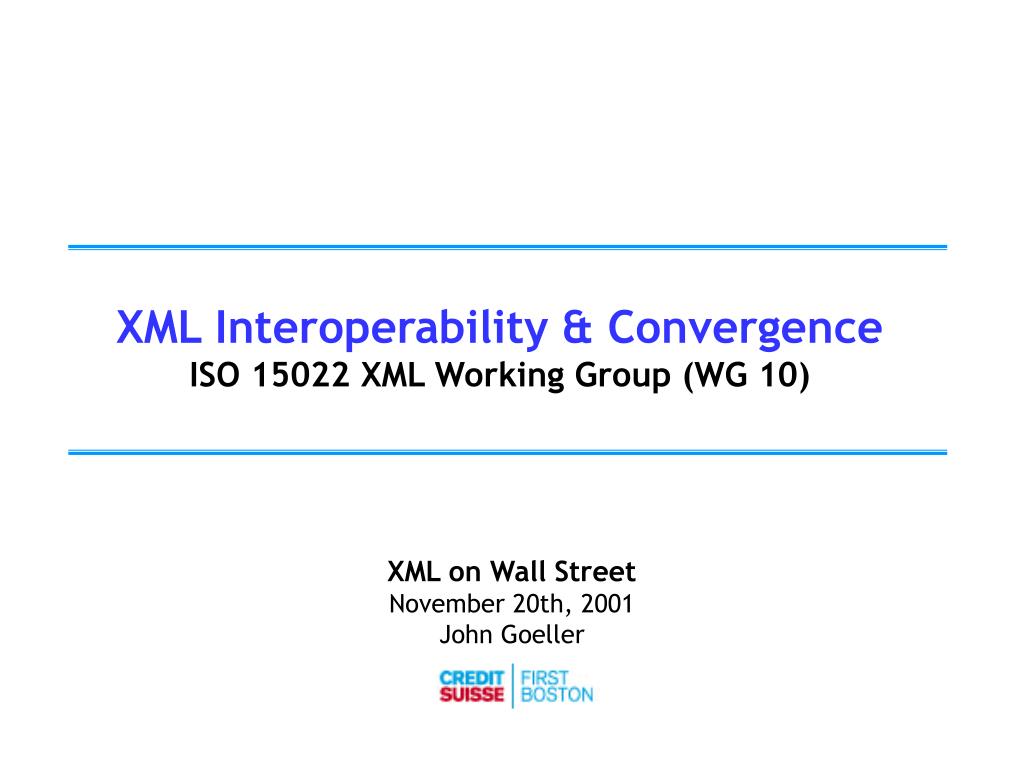 XML Interoperability & Convergence
ISO 15022 XML Working Group (WG 10)

XML on Wall Street
November 20th, 2001
John Goeller

CREDIT SUISSE | FIRST BOSTON